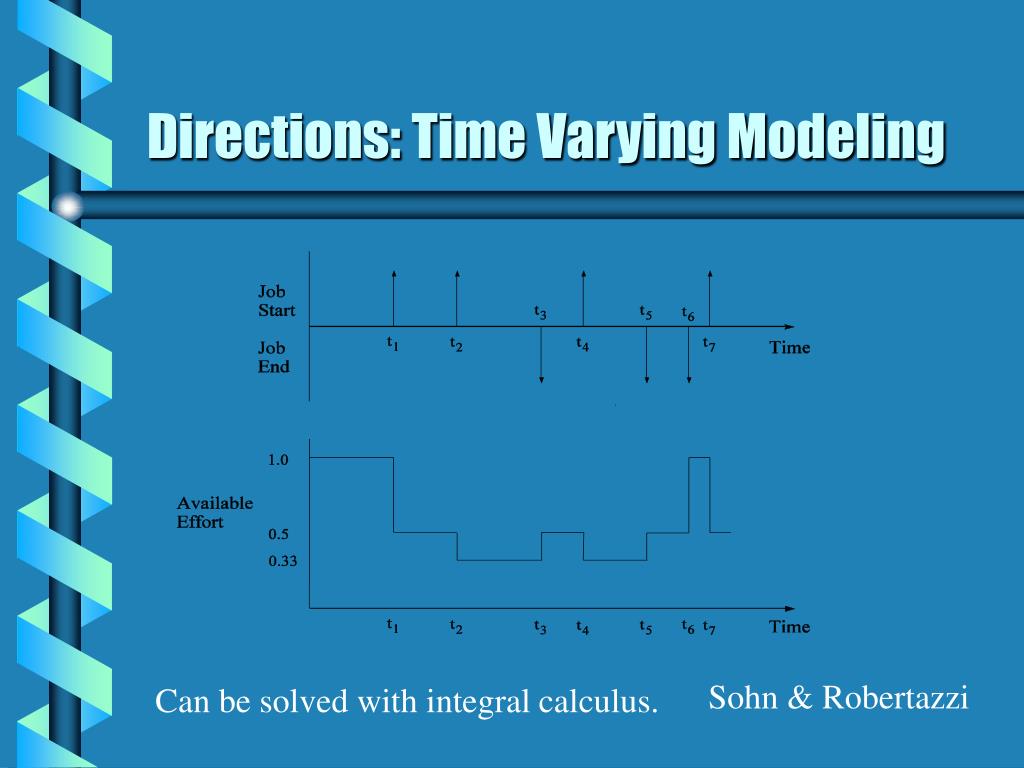 Directions: Time Varying Modeling

Job Start

Job End

$t_3$ $t_5$ $t_6$

$t_1$ $t_2$ $t_4$ $t_7$ Time

1.0

Available Effort

0.5

0.33

$t_1$ $t_2$ $t_3$ $t_4$ $t_5$ $t_6$ $t_7$ Time

Can be solved with integral calculus.

Sohn & Robertazzi